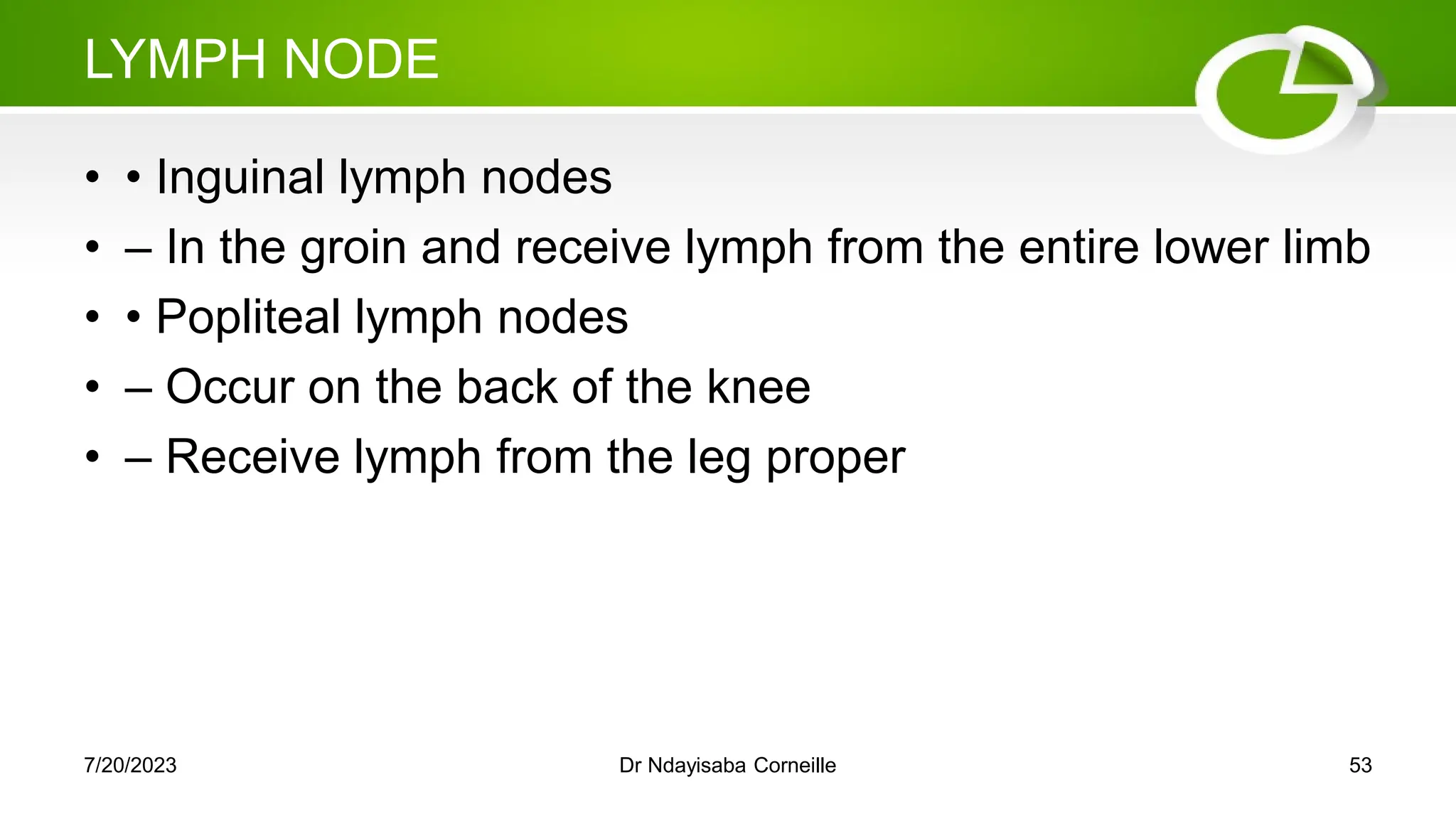 LYMPH NODE

• • Inguinal lymph nodes
• – In the groin and receive lymph from the entire lower limb
• • Popliteal lymph nodes
• – Occur on the back of the knee
• – Receive lymph from the leg proper

7/20/2023

Dr Ndayisaba Corneille

53